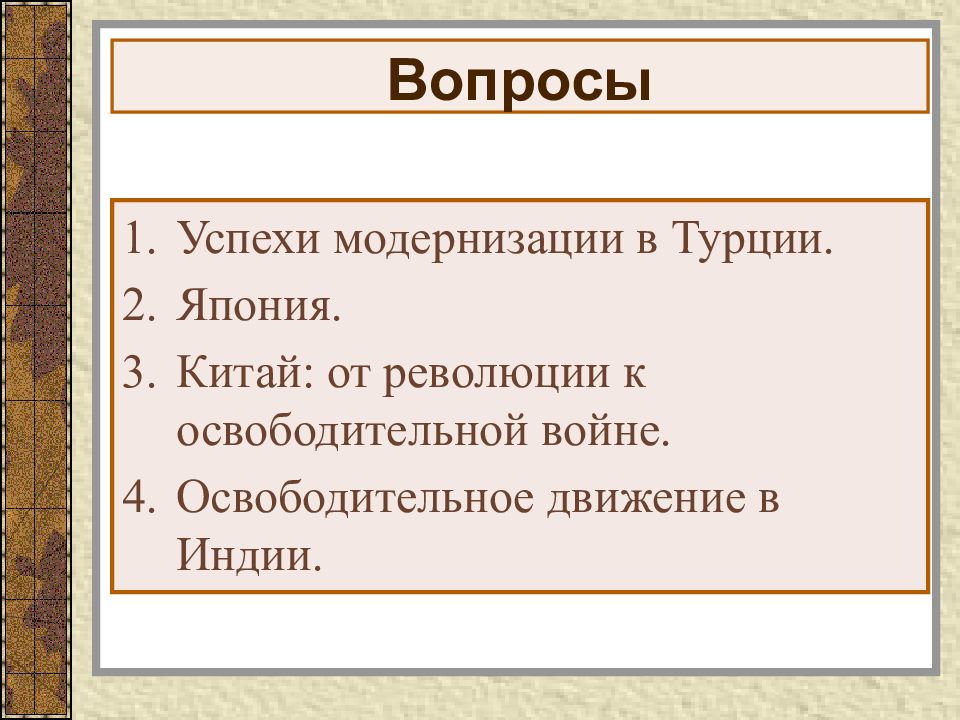 Вопросы

1. Успехи модернизации в Турции.
2. Япония.
3. Китай: от революции к освободительной войне.
4. Освободительное движение в Индии.